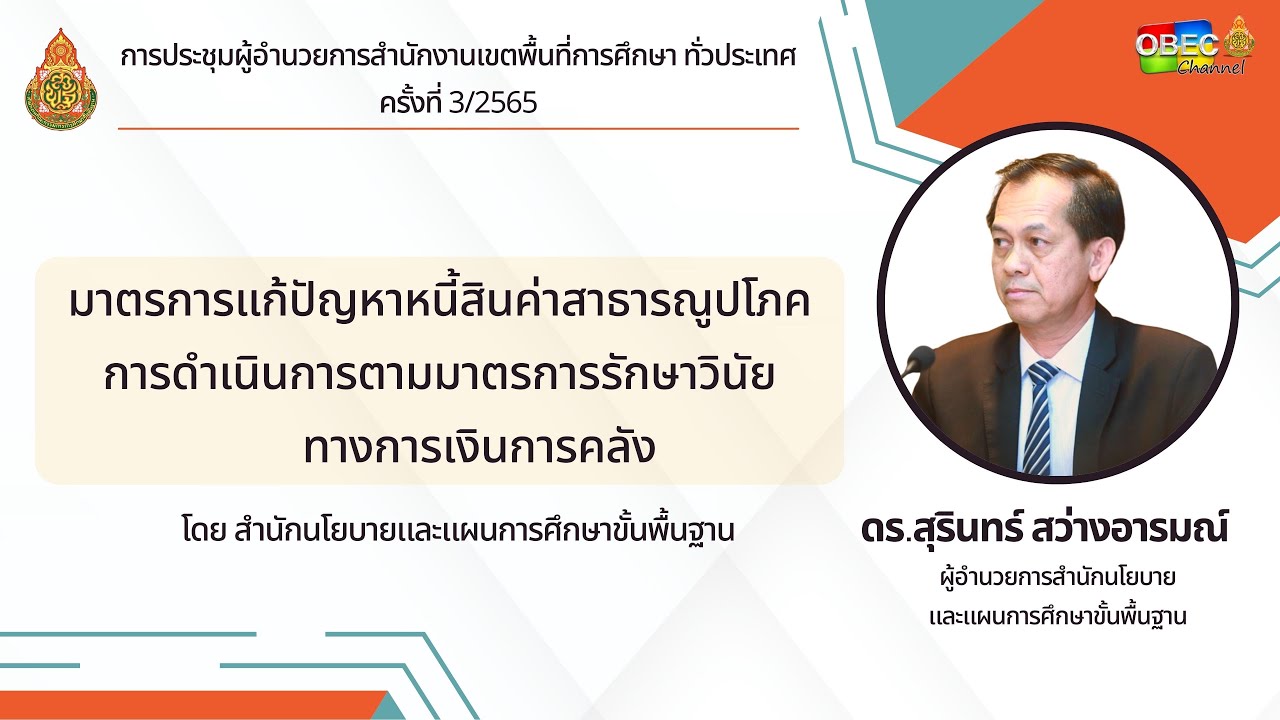 การประชุมผู้อำนวยการสำนักงานเขตพื้นที่การศึกษา ทั่วประเทศ ครั้งที่ 3/2565

OBEC Channel

มาตรการแก้ปัญหาหนี้สินค่าสาธารณูปโภค การดำเนินการตามมาตรการรักษาวินัย ทางการเงินการคลัง

โดย สำนักนโยบายและแผนการศึกษาขั้นพื้นฐาน

ดร.สุรินทร์ สว่างอารมณ์
ผู้อำนวยการสำนักนโยบาย
และแผนการศึกษาขั้นพื้นฐาน